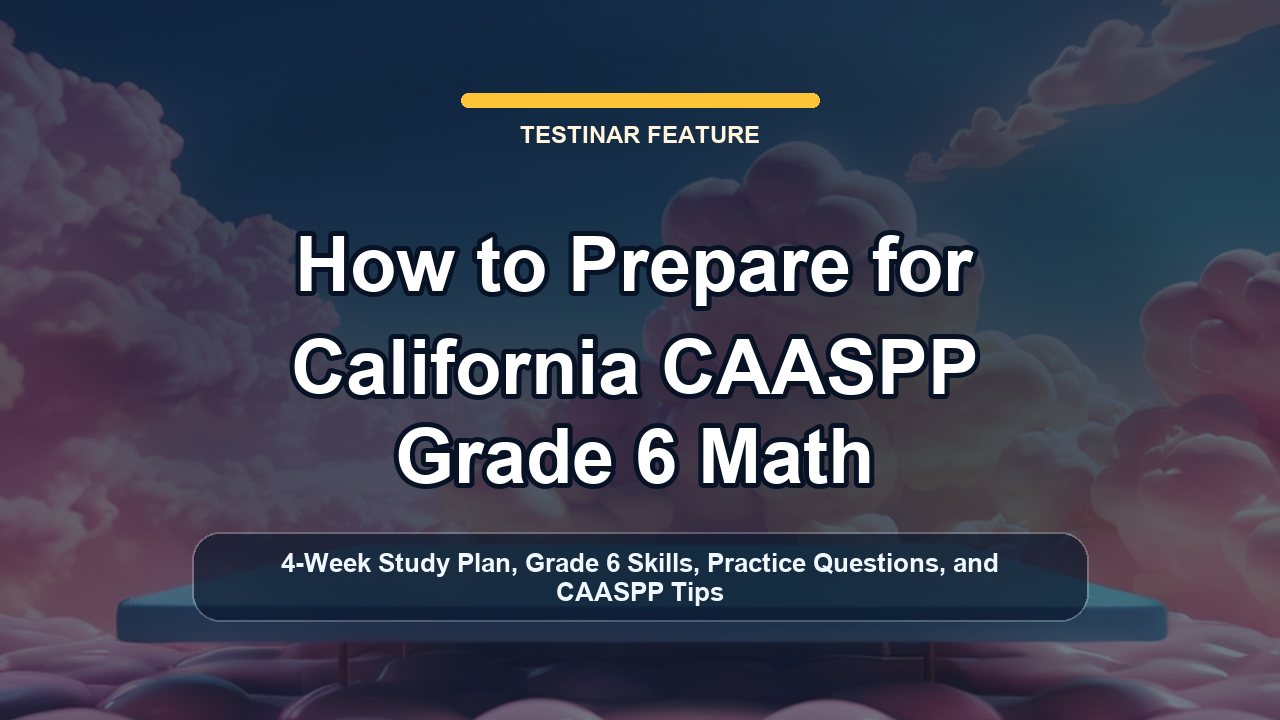 TESTINAR FEATURE

How to Prepare for California CAASPP Grade 6 Math

4-Week Study Plan, Grade 6 Skills, Practice Questions, and CAASPP Tips